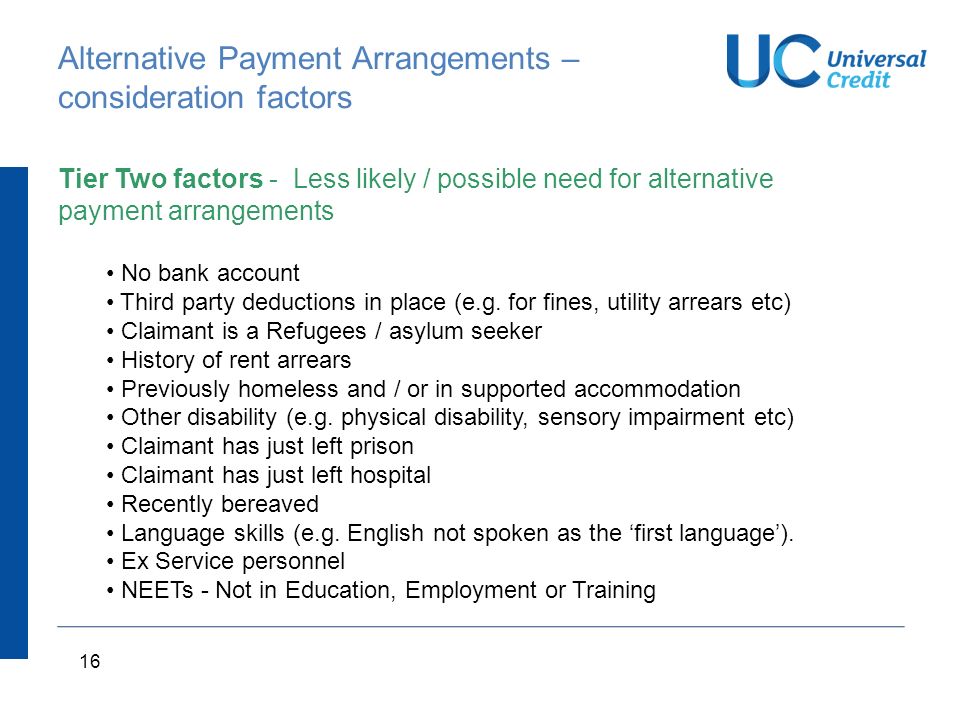 Alternative Payment Arrangements – consideration factors

UC Universal Credit

Tier Two factors - Less likely / possible need for alternative payment arrangements

• No bank account
• Third party deductions in place (e.g. for fines, utility arrears etc)
• Claimant is a Refugees / asylum seeker
• History of rent arrears
• Previously homeless and / or in supported accommodation
• Other disability (e.g. physical disability, sensory impairment etc)
• Claimant has just left prison
• Claimant has just left hospital
• Recently bereaved
• Language skills (e.g. English not spoken as the ‘first language’).
• Ex Service personnel
• NEETs - Not in Education, Employment or Training

16